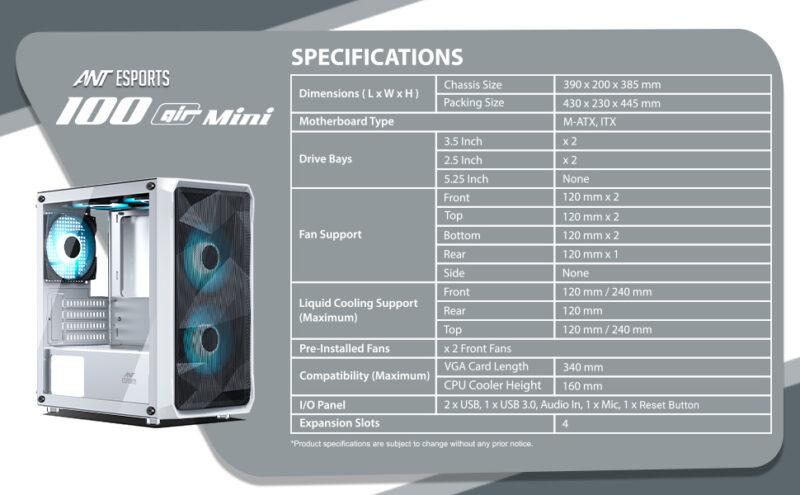 ANT ESPORTS
100 air Mini

SPECIFICATIONS

| | | |
|---|---|---|
| Dimensions ( L x W x H ) | Chassis Size | 390 x 200 x 385 mm |
| | Packing Size | 430 x 230 x 445 mm |
| Motherboard Type | | M-ATX, ITX |
| Drive Bays | 3.5 Inch | x 2 |
| | 2.5 Inch | x 2 |
| | 5.25 Inch | None |
| Fan Support | Front | 120 mm x 2 |
| | Top | 120 mm x 2 |
| | Bottom | 120 mm x 2 |
| | Rear | 120 mm x 1 |
| | Side | None |
| Liquid Cooling Support (Maximum) | Front | 120 mm / 240 mm |
| | Rear | 120 mm |
| | Top | 120 mm / 240 mm |
| Pre-Installed Fans | x 2 Front Fans | |
| Compatibility (Maximum) | VGA Card Length | 340 mm |
| | CPU Cooler Height | 160 mm |
| I/O Panel | 2 x USB, 1 x USB 3.0, Audio In, 1 x Mic, 1 x Reset Button | |
| Expansion Slots | | 4 |

*Product specifications are subject to change without any prior notice.